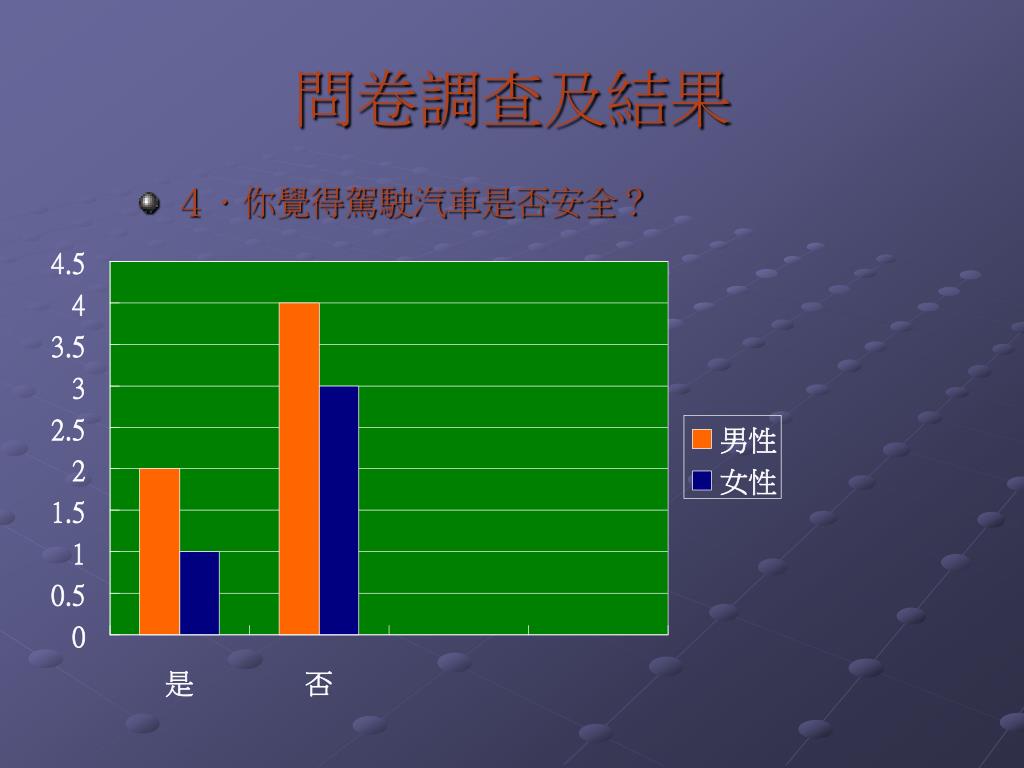 問卷調查及結果

4．你覺得駕駛汽車是否安全？

4.5
4
3.5
3
2.5
2
1.5
1
0.5
0

是
否

男性
女性